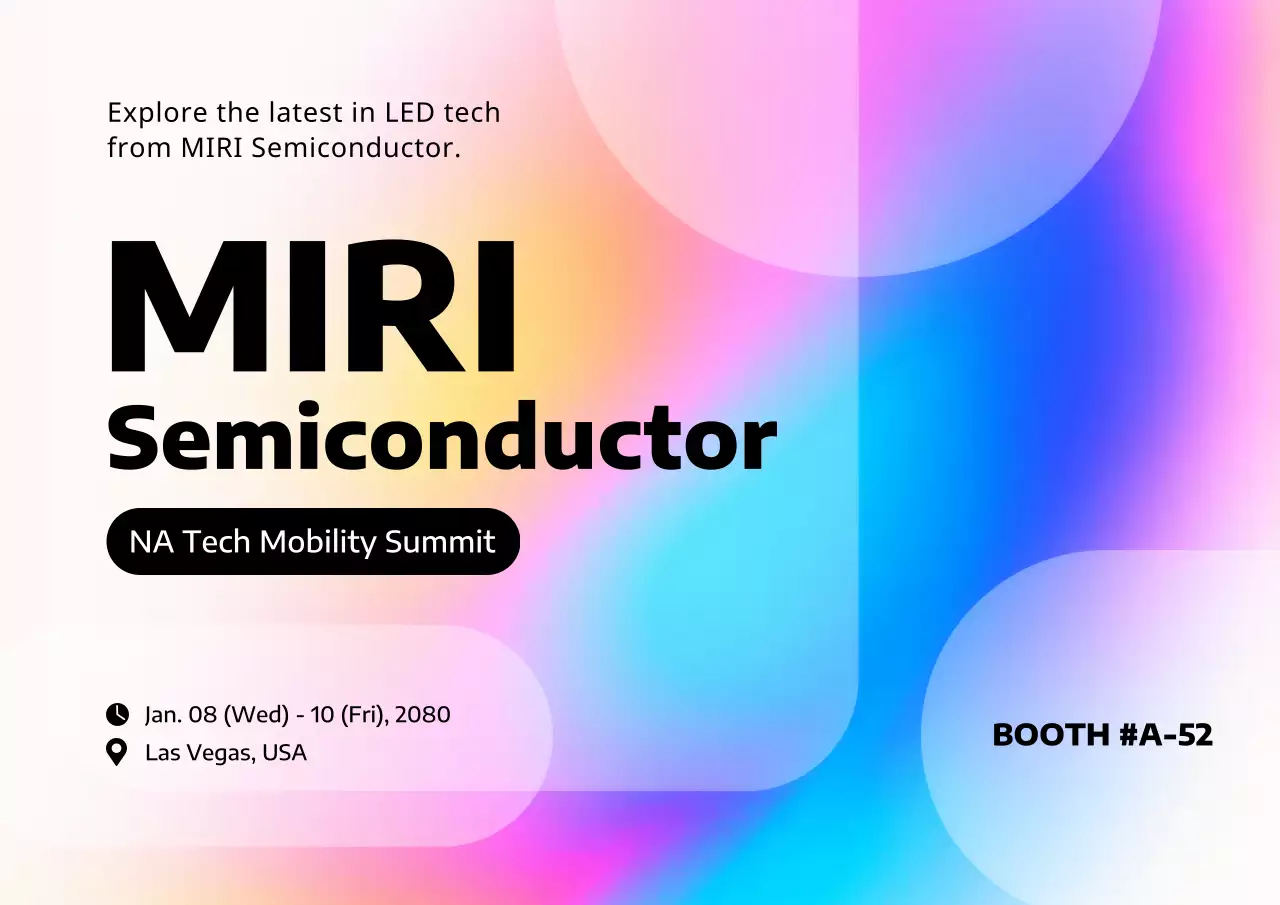 Explore the latest in LED tech from MIRI Semiconductor.

MIRI
Semiconductor

NA Tech Mobility Summit

Jan. 08 (Wed) - 10 (Fri), 2080
Las Vegas, USA

BOOTH #A-52